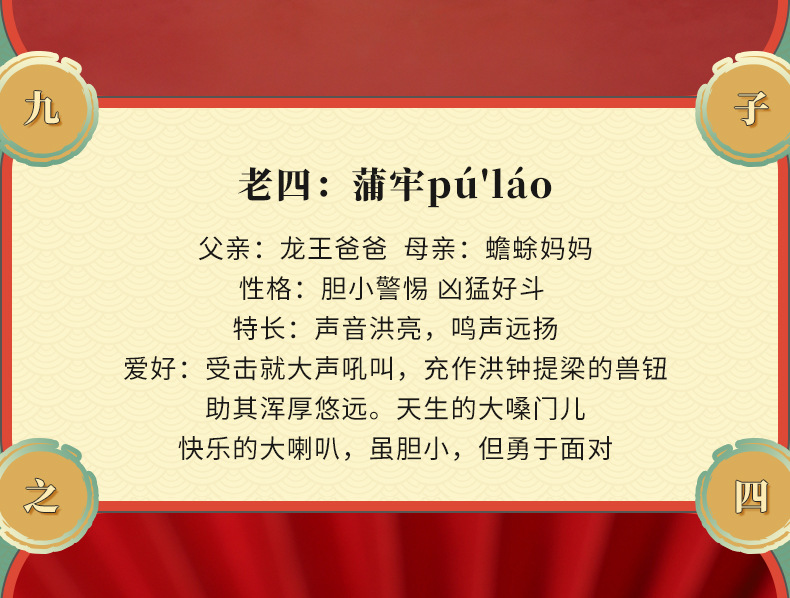 九

子

老四：蒲牢pú'láo

父亲：龙王爸爸 母亲：蟾蜍妈妈
性格：胆小警惕 凶猛好斗
特长：声音洪亮，鸣声远扬
爱好：受击就大声吼叫，充作洪钟提梁的兽钮
助其浑厚悠远。天生的大嗓门儿
快乐的大喇叭，虽胆小，但勇于面对

之

四